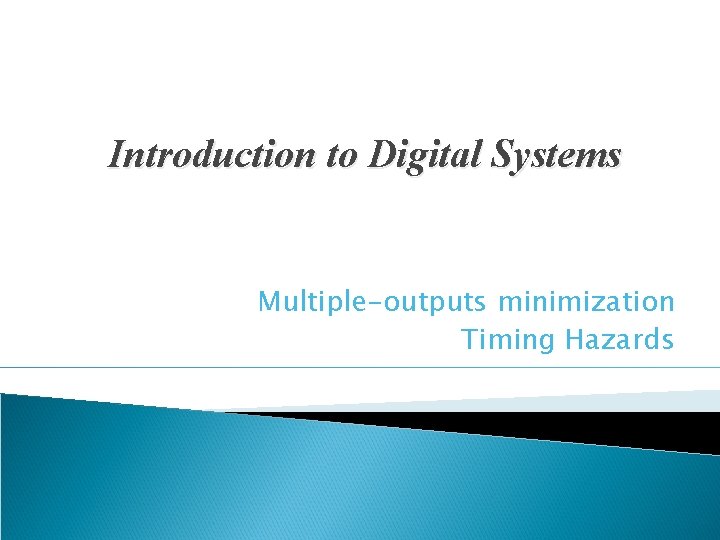 Introduction to Digital Systems

Multiple-outputs minimization
Timing Hazards